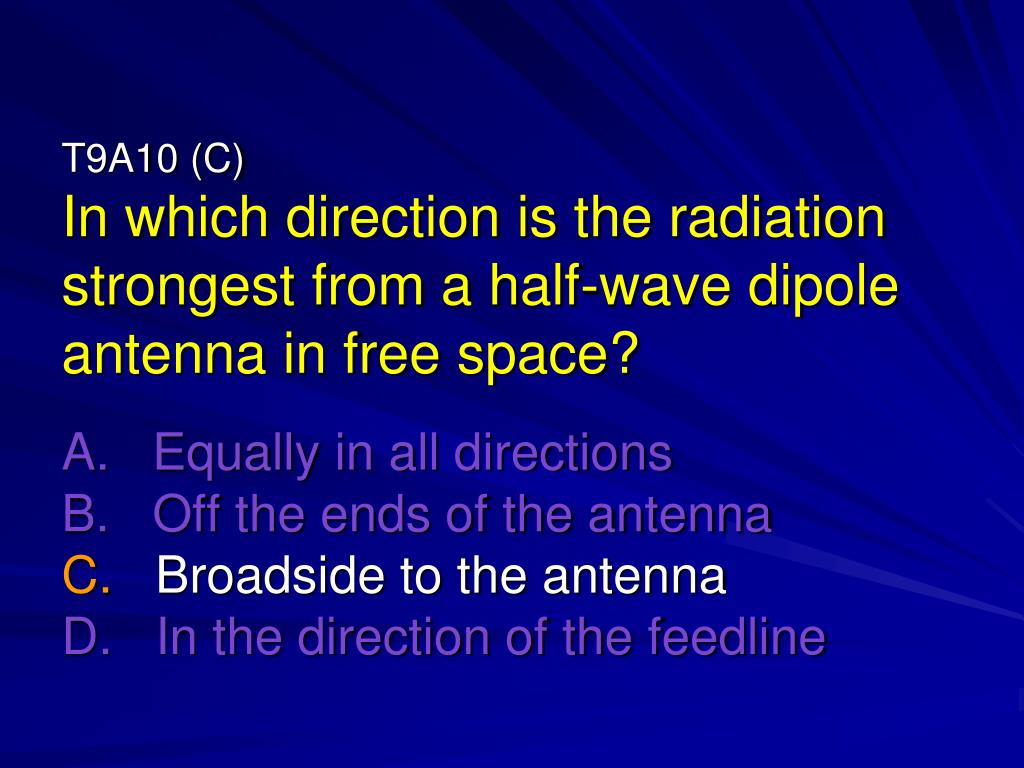 T9A10 (C)
In which direction is the radiation strongest from a half-wave dipole antenna in free space?

A. Equally in all directions
B. Off the ends of the antenna
C. Broadside to the antenna
D. In the direction of the feedline